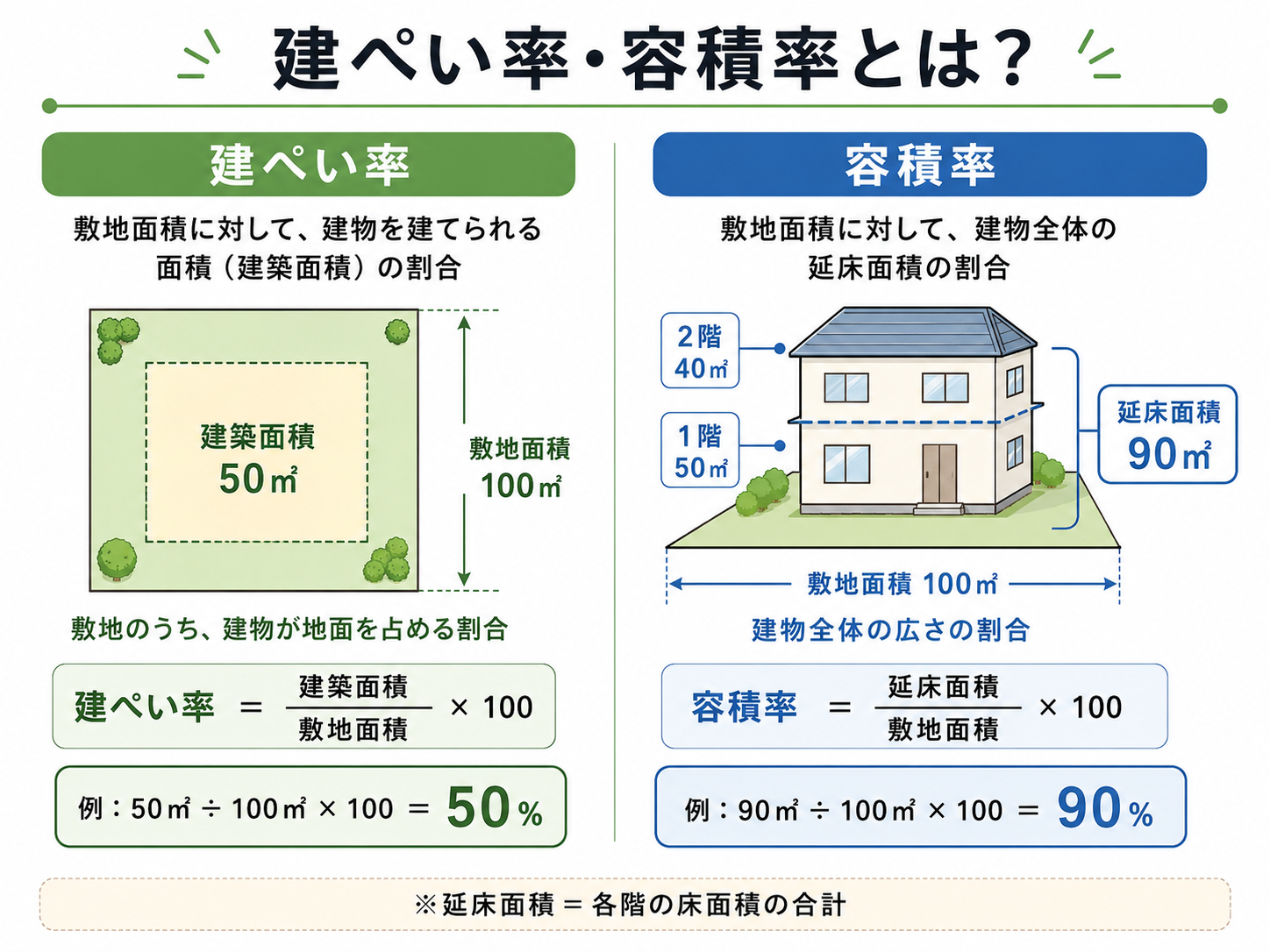 建ぺい率・容積率とは？

建ぺい率

敷地面積に対して、建物を建てられる面積（建築面積）の割合

建築面積
50㎡

敷地面積
100㎡

敷地のうち、建物が地面を占める割合

建ぺい率 $= \frac{建築面積}{敷地面積} \times 100$

例：50㎡ ÷ 100㎡ × 100 ＝ 50%

容積率

敷地面積に対して、建物全体の延床面積の割合

2階
40㎡

1階
50㎡

延床面積
90㎡

敷地面積 100㎡

建物全体の広さの割合

容積率 $= \frac{延床面積}{敷地面積} \times 100$

例：90㎡ ÷ 100㎡ × 100 ＝ 90%

※延床面積 ＝ 各階の床面積の合計